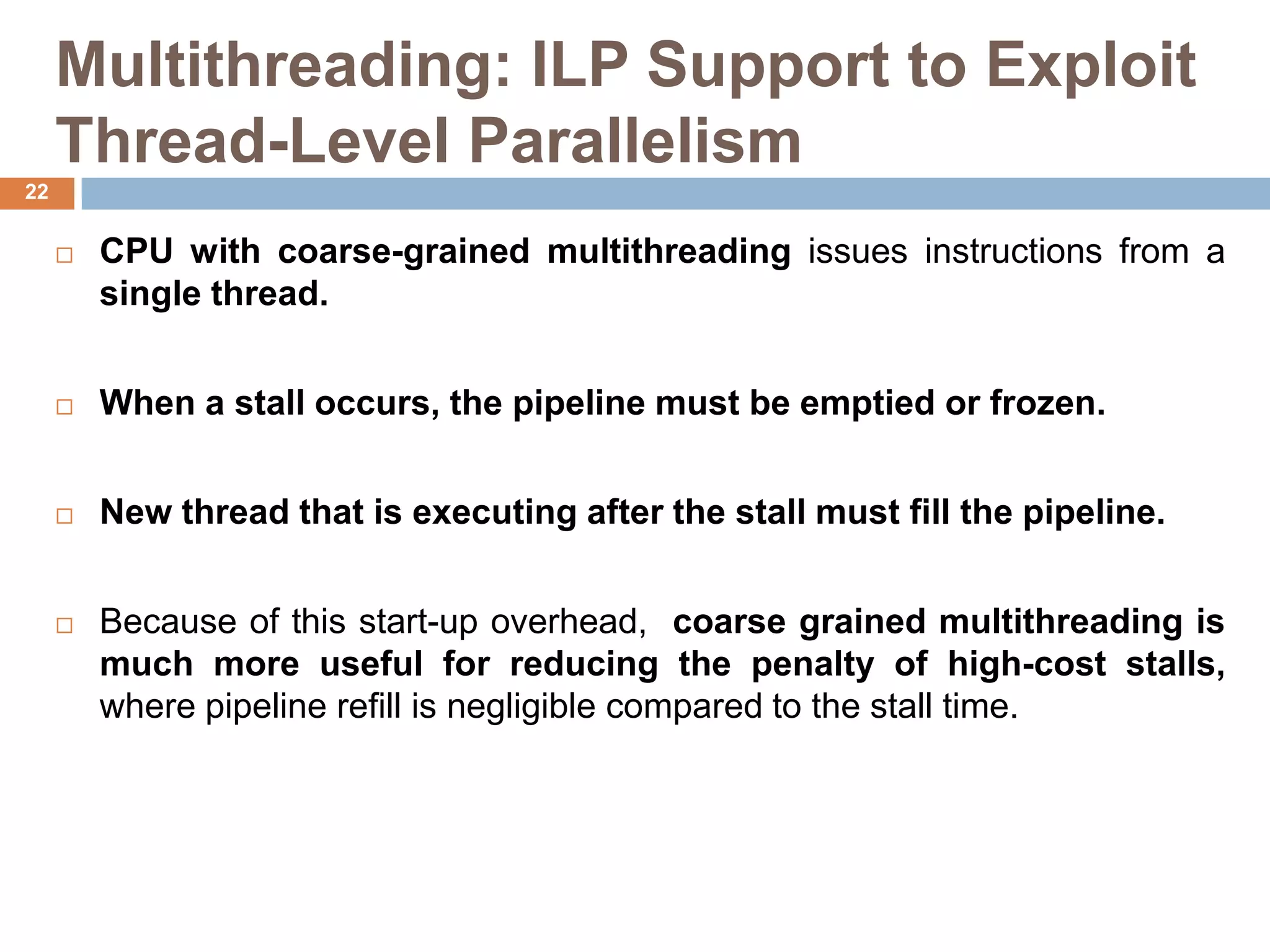 Multithreading: ILP Support to Exploit Thread-Level Parallelism

22

□ CPU with coarse-grained multithreading issues instructions from a single thread.

□ When a stall occurs, the pipeline must be emptied or frozen.

□ New thread that is executing after the stall must fill the pipeline.

□ Because of this start-up overhead, coarse grained multithreading is much more useful for reducing the penalty of high-cost stalls, where pipeline refill is negligible compared to the stall time.